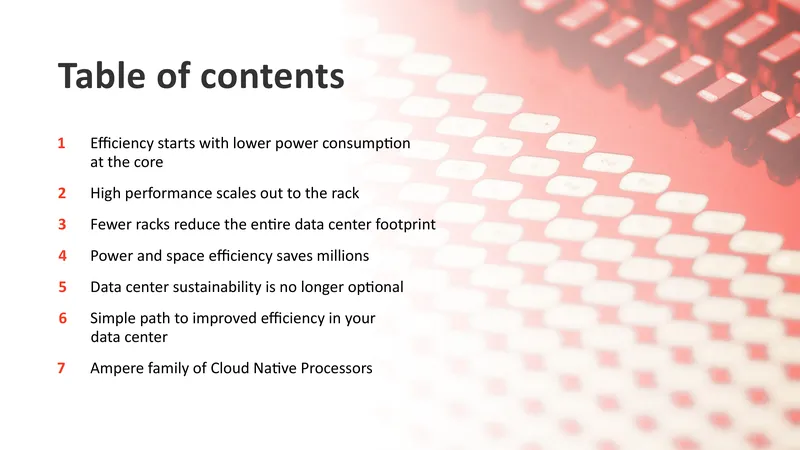 Table of contents

1 Efficiency starts with lower power consumption at the core

2 High performance scales out to the rack

3 Fewer racks reduce the entire data center footprint

4 Power and space efficiency saves millions

5 Data center sustainability is no longer optional

6 Simple path to improved efficiency in your data center

7 Ampere family of Cloud Native Processors